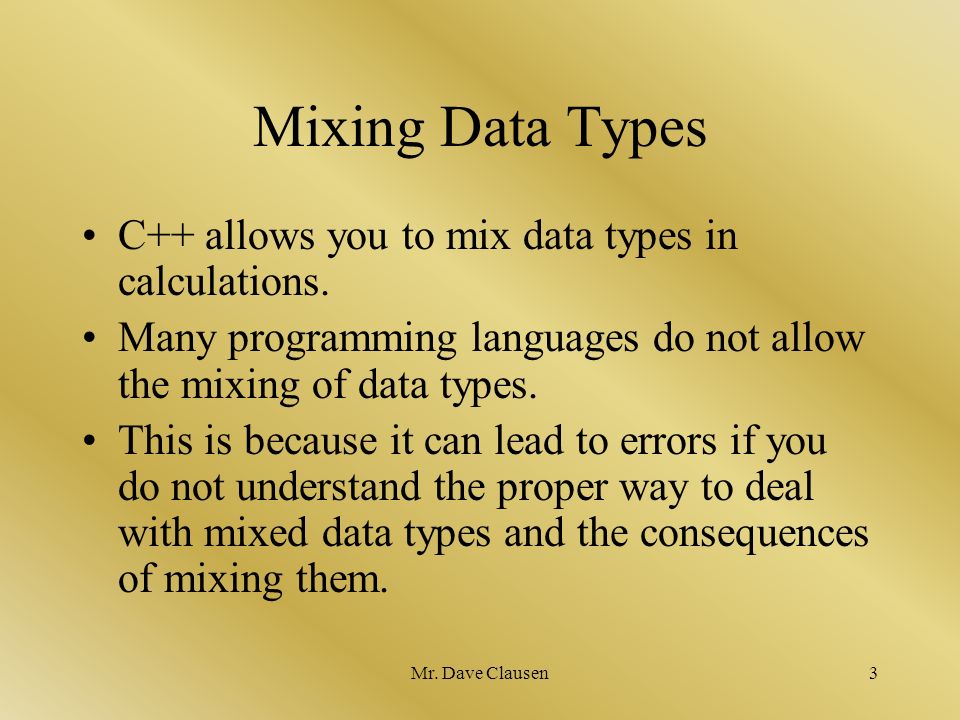 Mixing Data Types

• C++ allows you to mix data types in calculations.

• Many programming languages do not allow the mixing of data types.

• This is because it can lead to errors if you do not understand the proper way to deal with mixed data types and the consequences of mixing them.

Mr. Dave Clausen

3